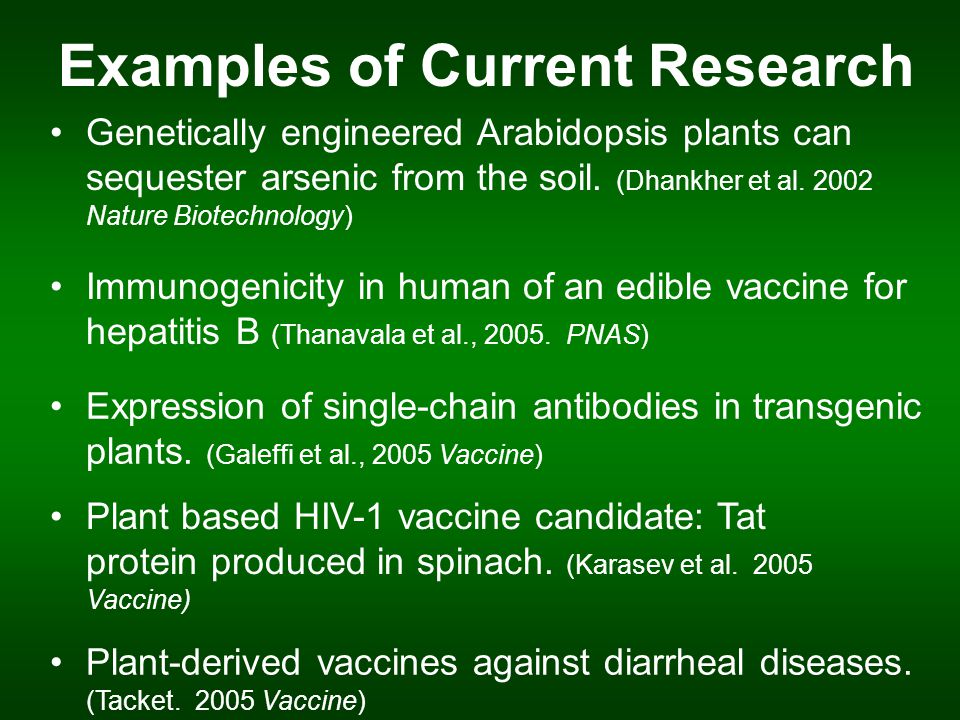 Examples of Current Research

• Genetically engineered Arabidopsis plants can sequester arsenic from the soil. (Dhankher et al. 2002 Nature Biotechnology)

• Immunogenicity in human of an edible vaccine for hepatitis B (Thanavala et al., 2005. PNAS)

• Expression of single-chain antibodies in transgenic plants. (Galeffi et al., 2005 Vaccine)

• Plant based HIV-1 vaccine candidate: Tat protein produced in spinach. (Karasev et al. 2005 Vaccine)

• Plant-derived vaccines against diarrheal diseases. (Tacket. 2005 Vaccine)